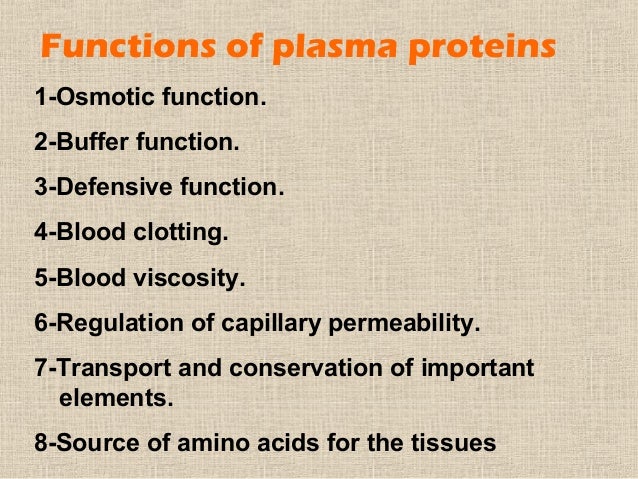 Functions of plasma proteins

1-Osmotic function.

2-Buffer function.

3-Defensive function.

4-Blood clotting.

5-Blood viscosity.

6-Regulation of capillary permeability.

7-Transport and conservation of important elements.

8-Source of amino acids for the tissues